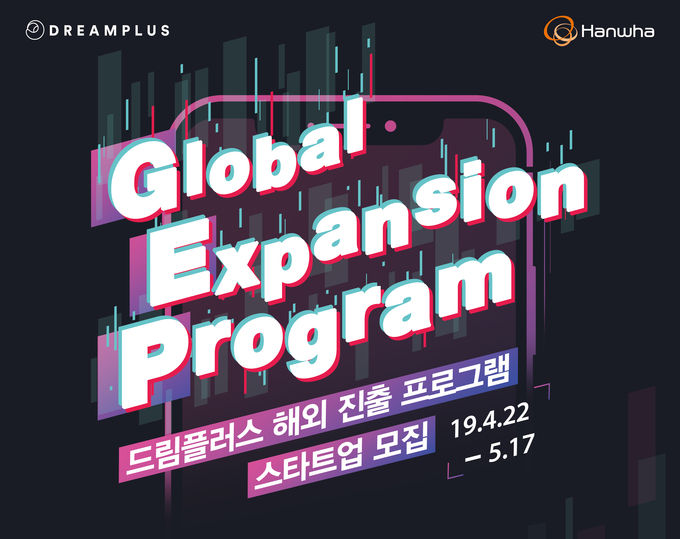 DREAMPLUS

Hanwha

Global Expansion Program

드림플러스 해외 진출 프로그램
스타트업 모집

19.4.22
– 5.17